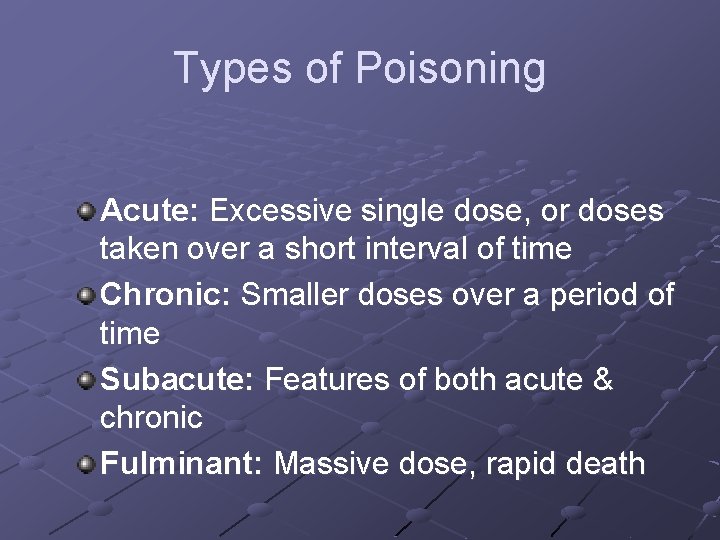 Types of Poisoning

Acute: Excessive single dose, or doses taken over a short interval of time

Chronic: Smaller doses over a period of time

Subacute: Features of both acute & chronic

Fulminant: Massive dose, rapid death